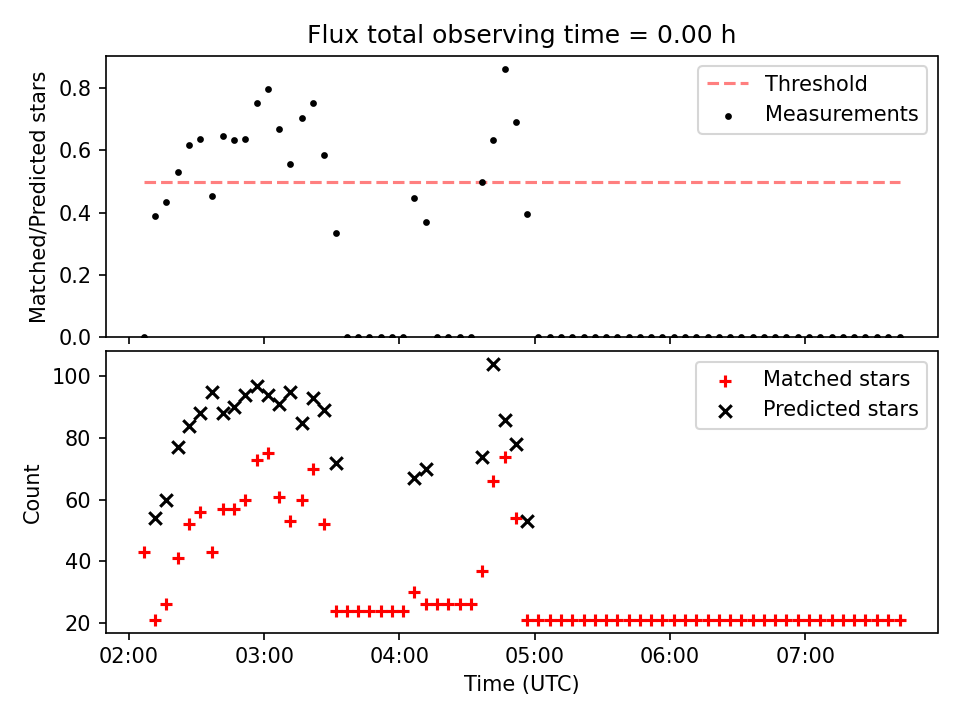 Flux total observing time = 0.00 h

Matched/Predicted stars

0.8
0.6
0.4
0.2
0.0

Threshold
Measurements

Count

100
80
60
40
20

Matched stars
Predicted stars

02:00
03:00
04:00
05:00
06:00
07:00

Time (UTC)